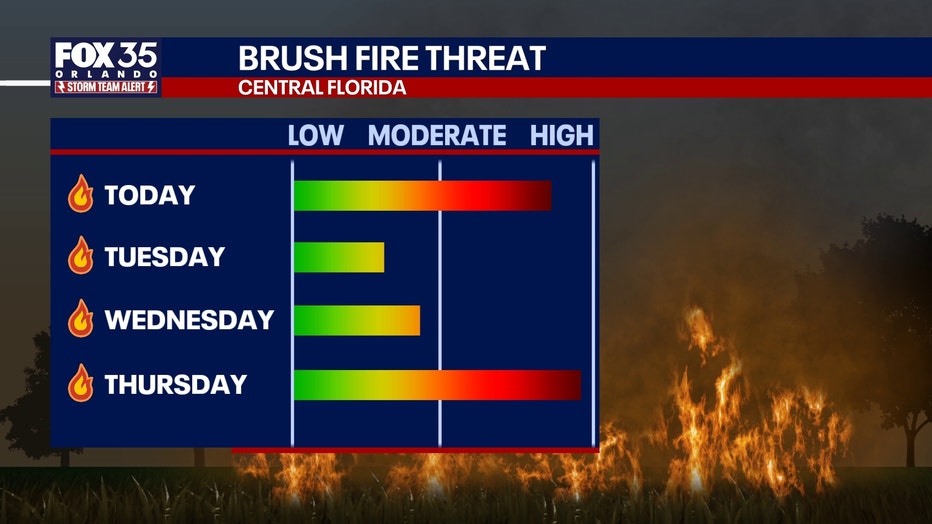 FOX 35 ORLANDO
STORM TEAM ALERT

BRUSH FIRE THREAT
CENTRAL FLORIDA

LOW MODERATE HIGH

TODAY
TUESDAY
WEDNESDAY
THURSDAY